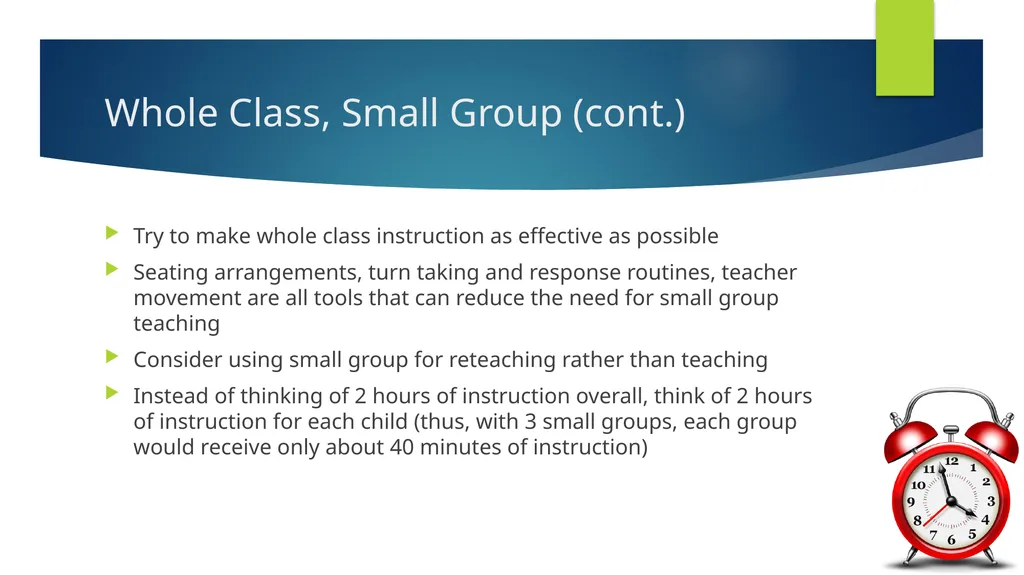 Whole Class, Small Group (cont.)

Try to make whole class instruction as effective as possible

Seating arrangements, turn taking and response routines, teacher movement are all tools that can reduce the need for small group teaching

Consider using small group for reteaching rather than teaching

Instead of thinking of 2 hours of instruction overall, think of 2 hours of instruction for each child (thus, with 3 small groups, each group would receive only about 40 minutes of instruction)

12
1
2
3
4
5
6
7
8
9
10
11